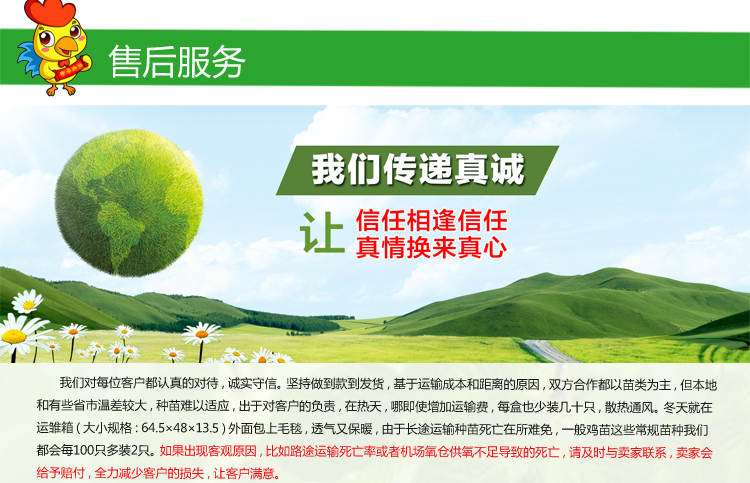 售后服务

我们传递真诚

让 信任相逢信任
真情换来真心

我们对每位客户都认真的对待，诚实守信。坚持做到款到发货，基于运输成本和距离的原因，双方合作都以苗类为主，但本地和有些省市温差较大，种苗难以适应，出于对客户的负责，在热天，哪即使增加运输费，每盒也少装几十只，散热通风。冬天就在运雏箱（大小规格：64.5×48×13.5）外面包上毛毯，透气又保暖，由于长途运输种苗死亡在所难免，一般鸡苗这些常规苗种我们都会每100只多装2只。如果出现客观原因，比如路途运输死亡率或者机场氧仓供氧不足导致的死亡，请及时与卖家联系，卖家会给予赔付，全力减少客户的损失，让客户满意。